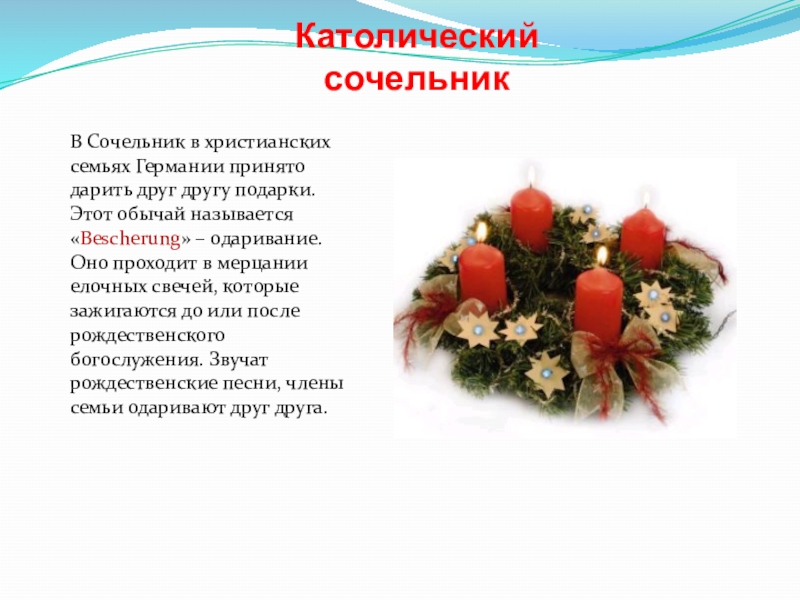 Католический сочельник

В Сочельник в христианских семьях Германии принято дарить друг другу подарки. Этот обычай называется «Bescherung» – одаривание. Оно проходит в мерцании елочных свечей, которые зажигаются до или после рождественского богослужения. Звучат рождественские песни, члены семьи одаривают друг друга.